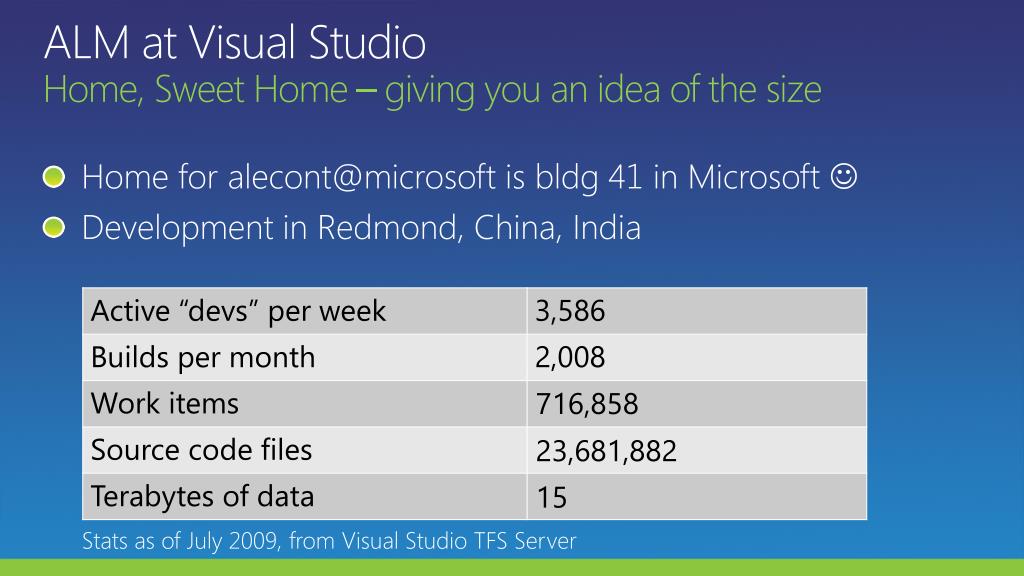 ALM at Visual Studio
Home, Sweet Home – giving you an idea of the size

Home for alecont@microsoft is bldg 41 in Microsoft ☺
Development in Redmond, China, India

| Active “devs” per week | 3,586 |
|---|---|
| Builds per month | 2,008 |
| Work items | 716,858 |
| Source code files | 23,681,882 |
| Terabytes of data | 15 |

Stats as of July 2009, from Visual Studio TFS Server